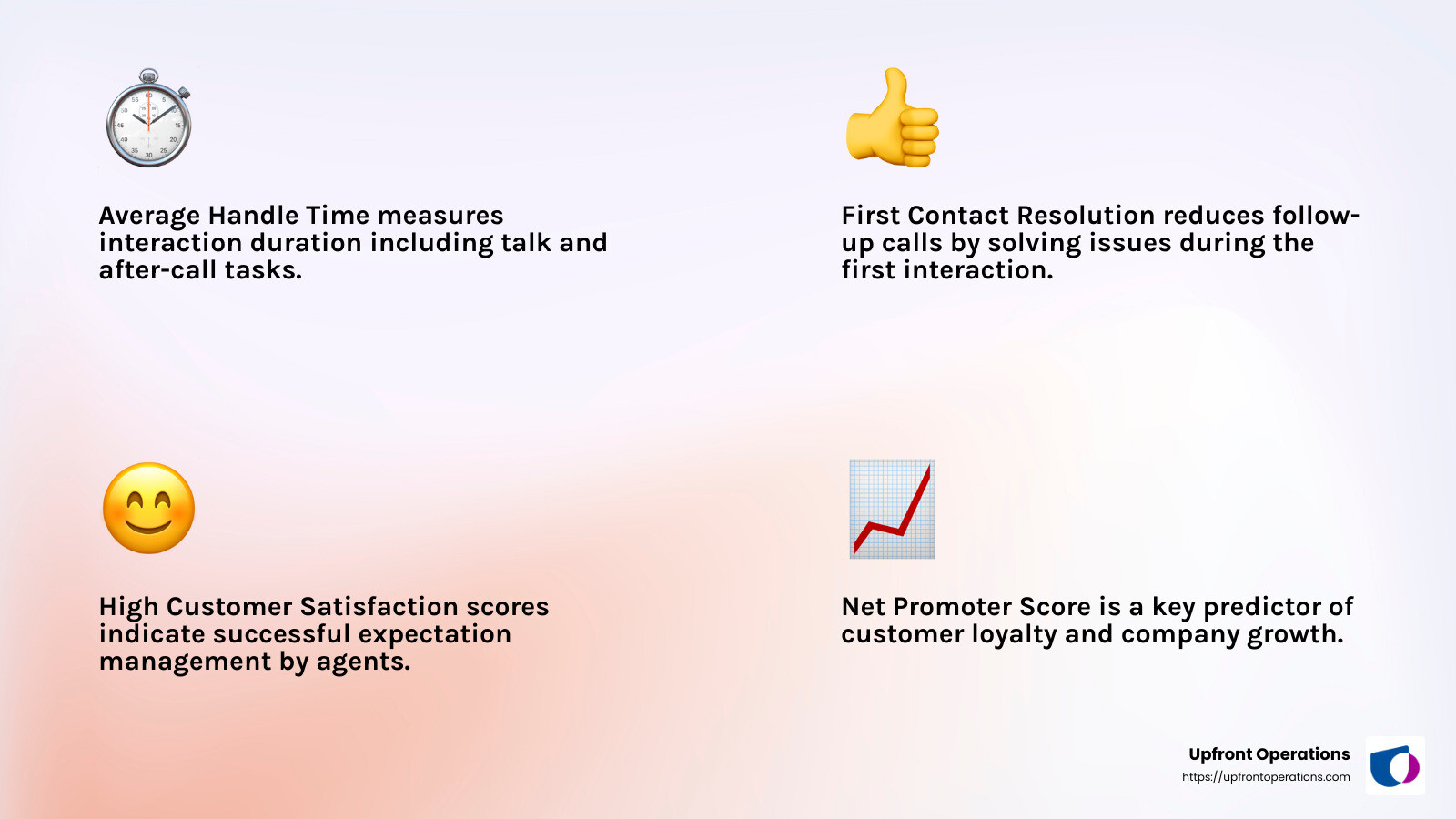 Average Handle Time measures interaction duration including talk and after-call tasks.

First Contact Resolution reduces follow-up calls by solving issues during the first interaction.

High Customer Satisfaction scores indicate successful expectation management by agents.

Net Promoter Score is a key predictor of customer loyalty and company growth.

Upfront Operations
https://upfrontoperations.com